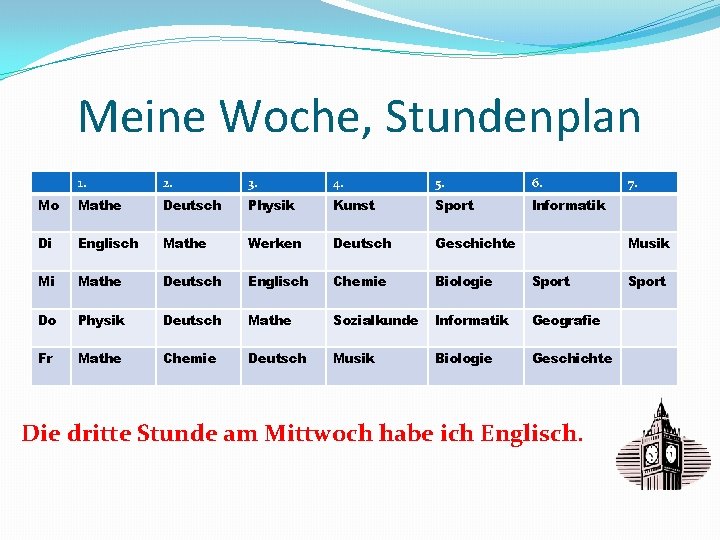 Meine Woche, Stundenplan

| | 1. | 2. | 3. | 4. | 5. | 6. | 7. |
|---|---|---|---|---|---|---|---|
| Mo | Mathe | Deutsch | Physik | Kunst | Sport | Informatik | |
| Di | Englisch | Mathe | Werken | Deutsch | Geschichte | | Musik |
| Mi | Mathe | Deutsch | Englisch | Chemie | Biologie | Sport | Sport |
| Do | Physik | Deutsch | Mathe | Sozialkunde | Informatik | Geografie | |
| Fr | Mathe | Chemie | Deutsch | Musik | Biologie | Geschichte | |

Die dritte Stunde am Mittwoch habe ich Englisch.